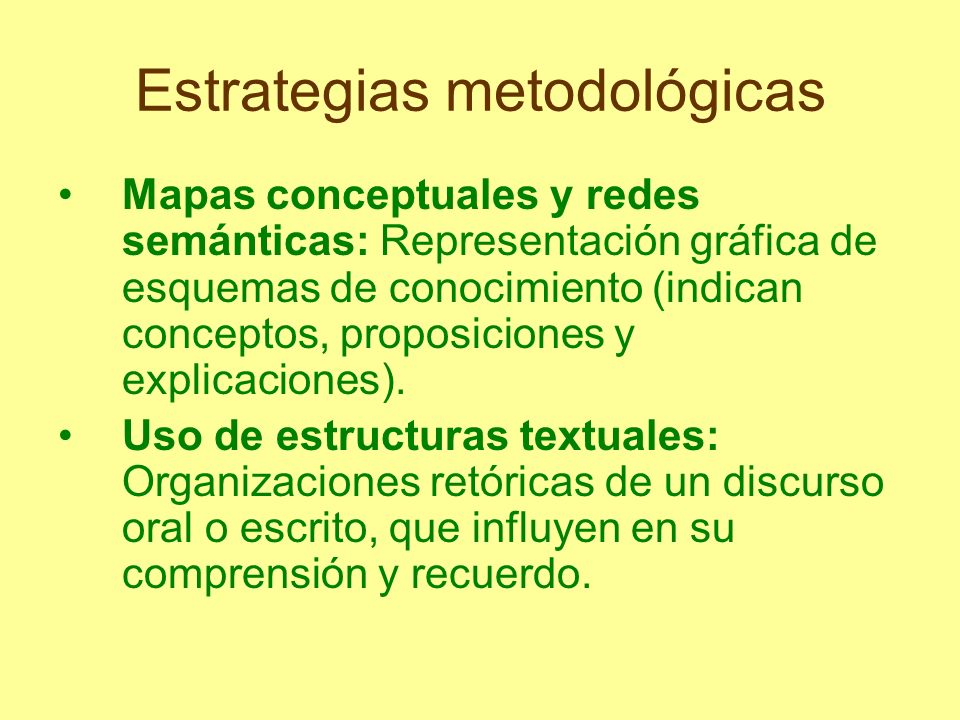 Estrategias metodológicas

• Mapas conceptuales y redes semánticas: Representación gráfica de esquemas de conocimiento (indican conceptos, proposiciones y explicaciones).

• Uso de estructuras textuales: Organizaciones retóricas de un discurso oral o escrito, que influyen en su comprensión y recuerdo.